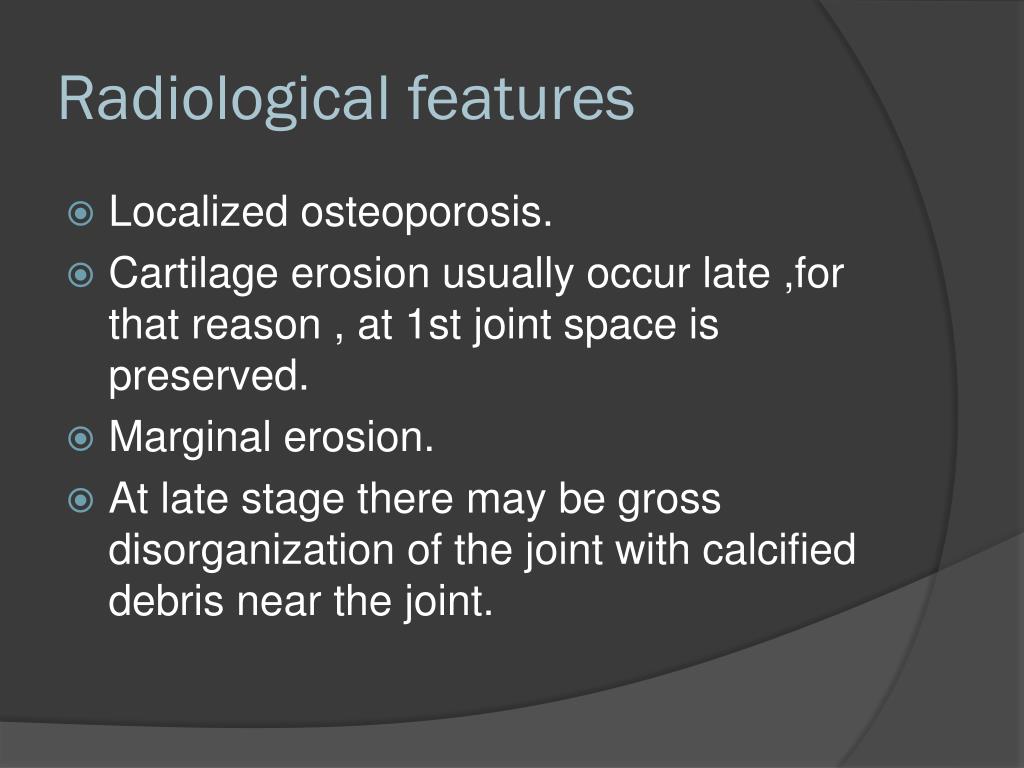 Radiological features

Localized osteoporosis.

Cartilage erosion usually occur late ,for that reason , at 1st joint space is preserved.

Marginal erosion.

At late stage there may be gross disorganization of the joint with calcified debris near the joint.